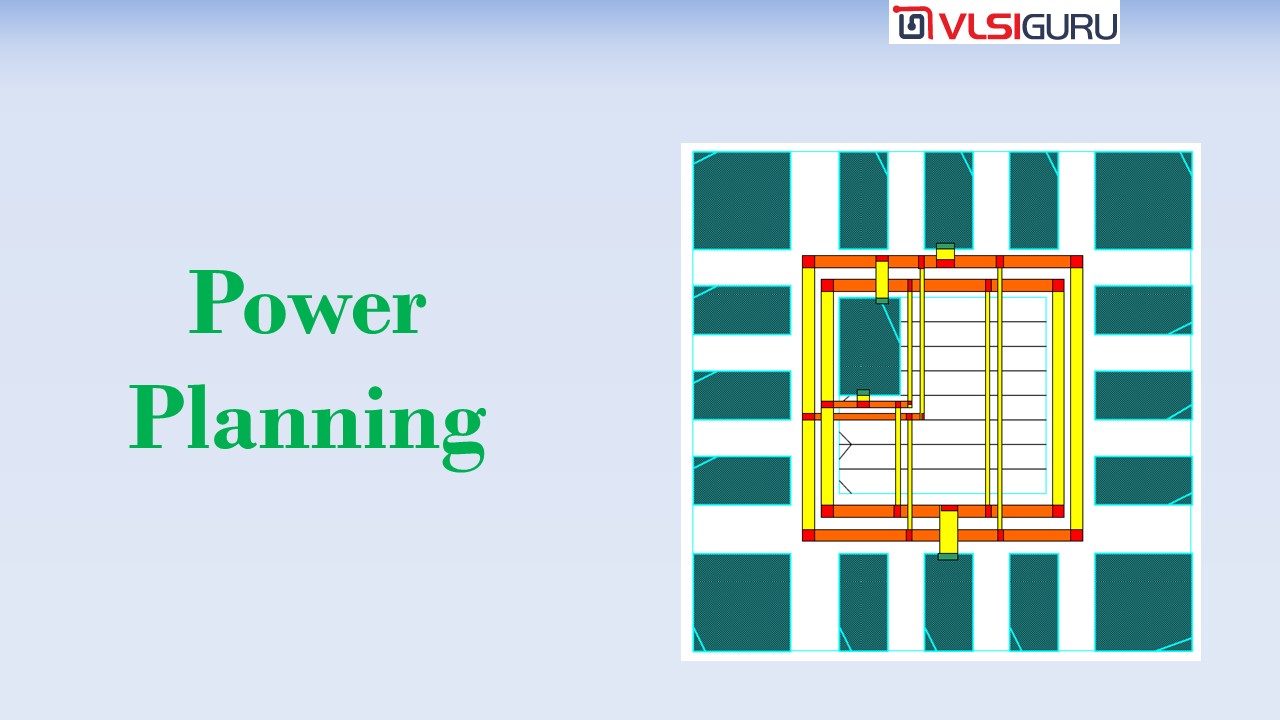 VLSIGURU

Power Planning